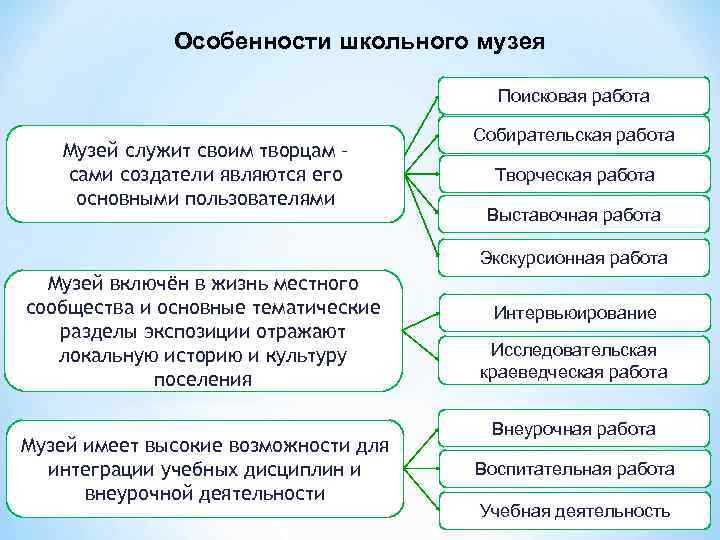 Особенности школьного музея

Музей служит своим творцам - сами создатели являются его основными пользователями

Поисковая работа

Собирательская работа

Творческая работа

Выставочная работа

Экскурсионная работа

Музей включён в жизнь местного сообщества и основные тематические разделы экспозиции отражают локальную историю и культуру поселения

Интервьюирование

Исследовательская краеведческая работа

Музей имеет высокие возможности для интеграции учебных дисциплин и внеурочной деятельности

Внеурочная работа

Воспитательная работа

Учебная деятельность